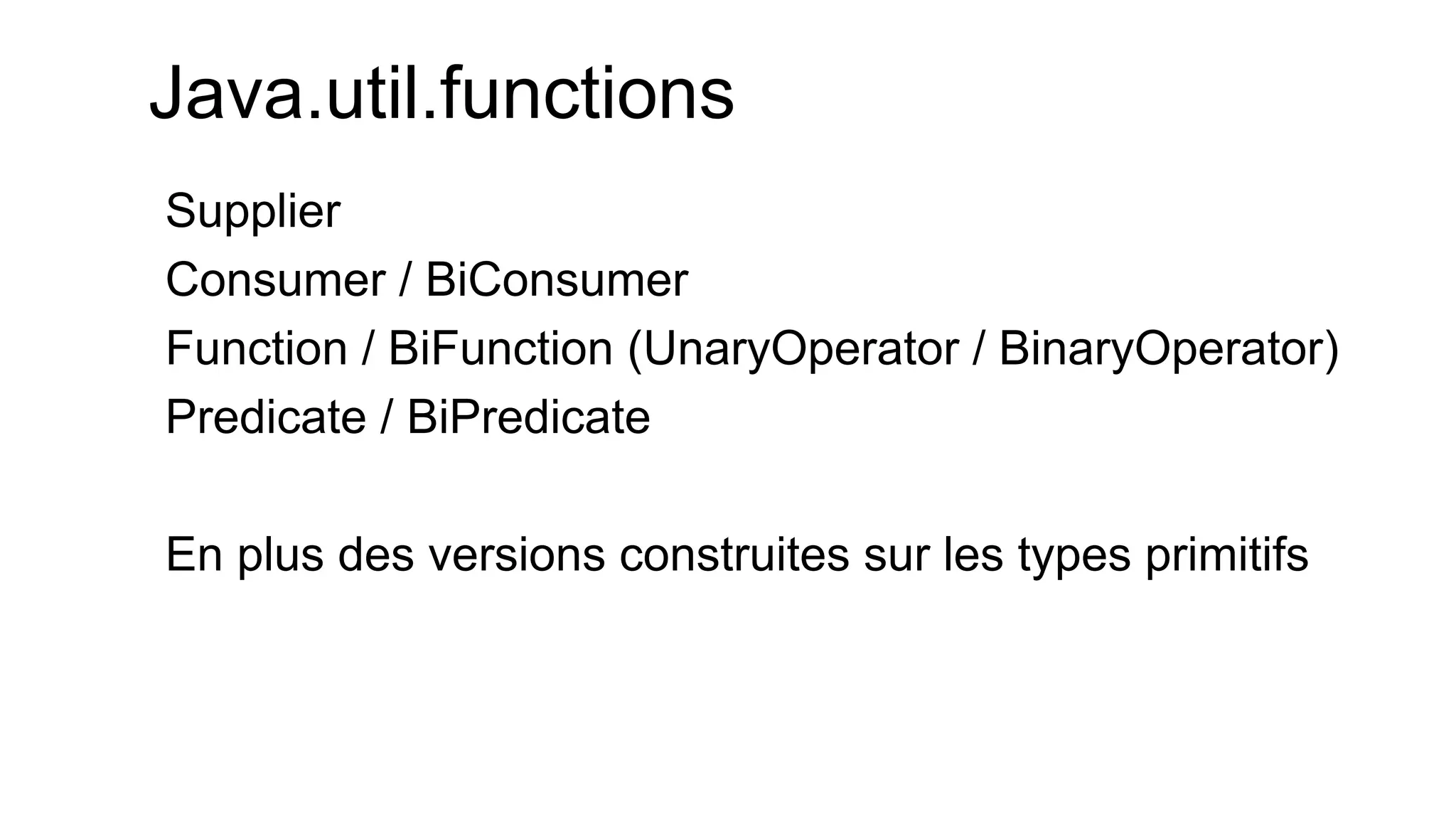 Java.util.functions

Supplier
Consumer / BiConsumer
Function / BiFunction (UnaryOperator / BinaryOperator)
Predicate / BiPredicate

En plus des versions construites sur les types primitifs